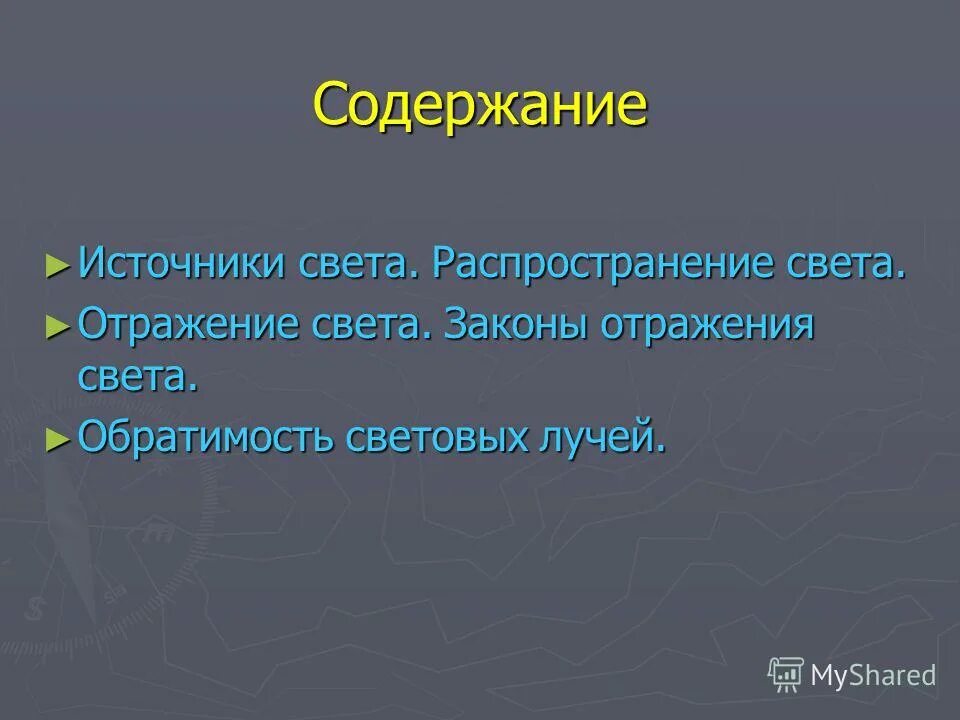 Содержание

► Источники света. Распространение света.
► Отражение света. Законы отражения света.
► Обратимость световых лучей.

MyShared